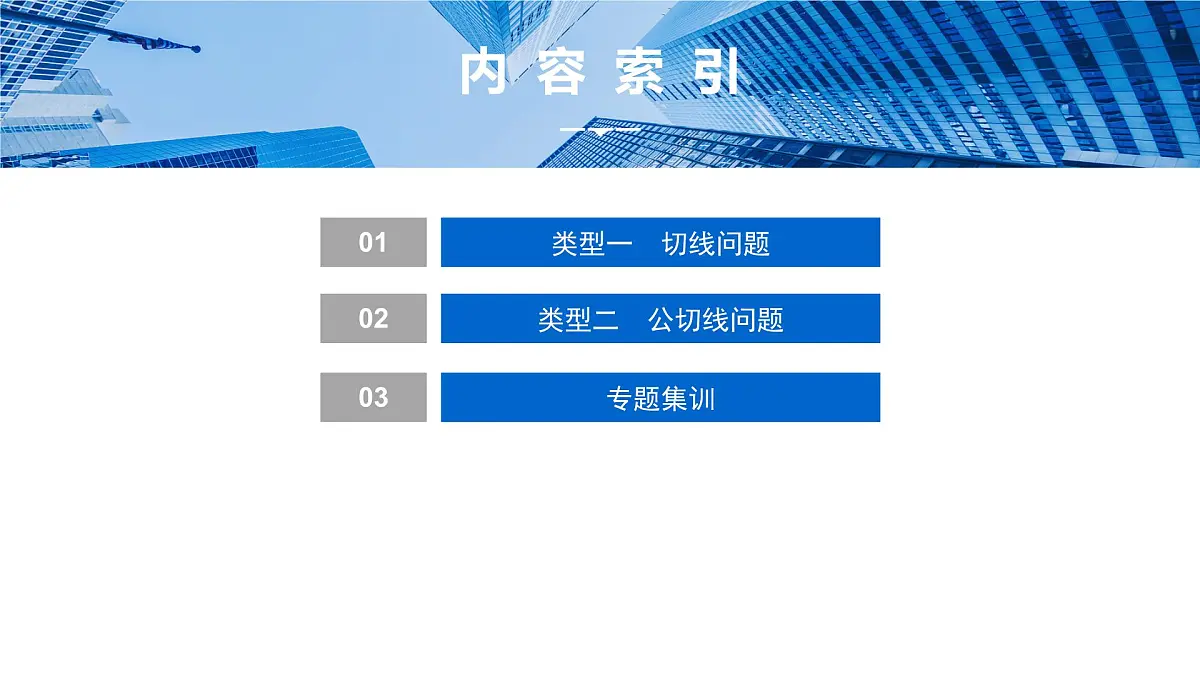 内容索引

01 类型一　切线问题

02 类型二　公切线问题

03 专题集训